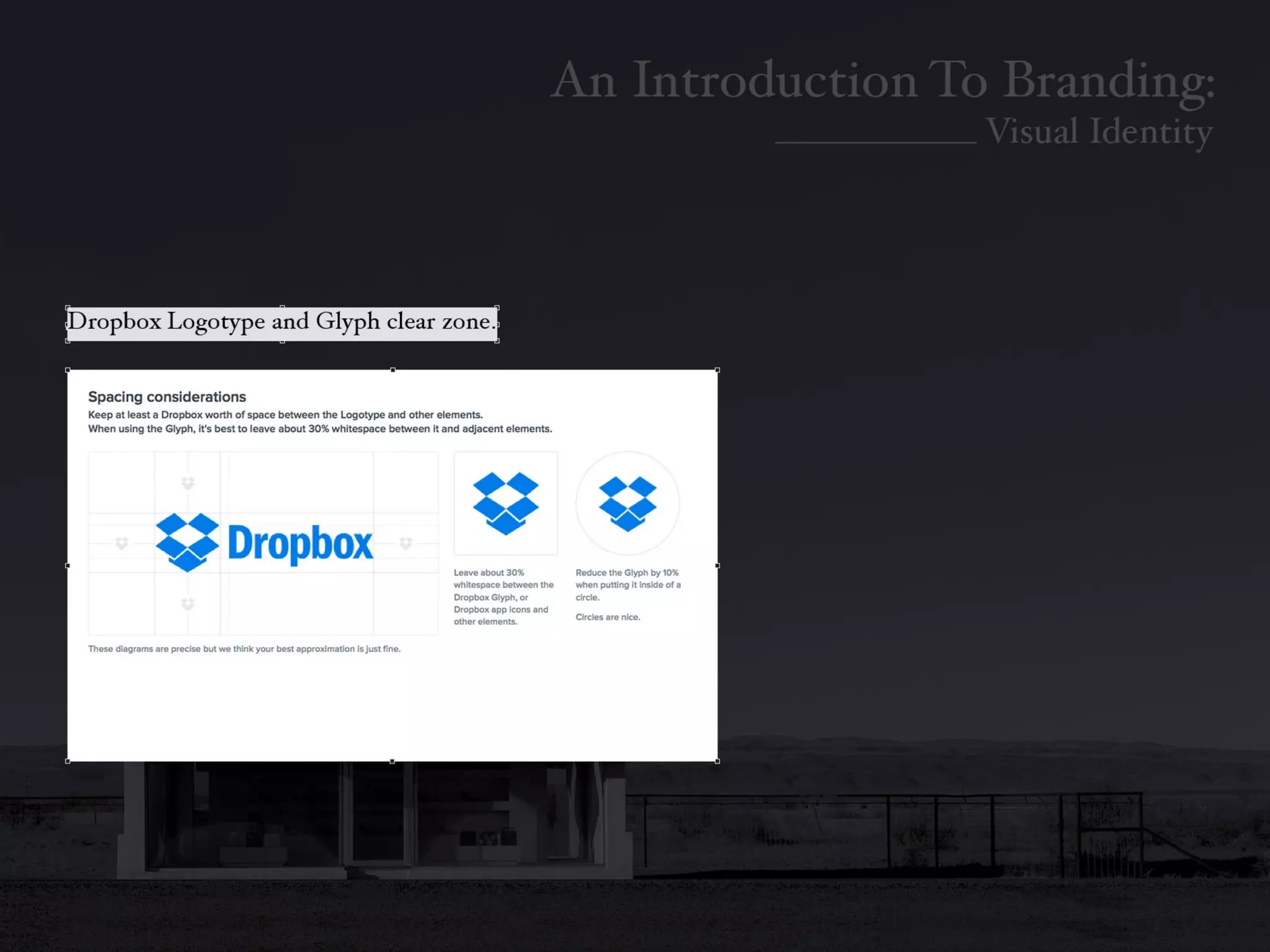 An Introduction To Branding:
Visual Identity

Dropbox Logotype and Glyph clear zone.

Spacing considerations
Keep at least a Dropbox worth of space between the Logotype and other elements.
When using the Glyph, it's best to leave about 30% whitespace between it and adjacent elements.

Dropbox

Leave about 30% whitespace between the Dropbox Glyph, or Dropbox app icons and other elements.

Reduce the Glyph by 10% when putting it inside of a circle.

Circles are nice.

These diagrams are precise but we think your best approximation is just fine.